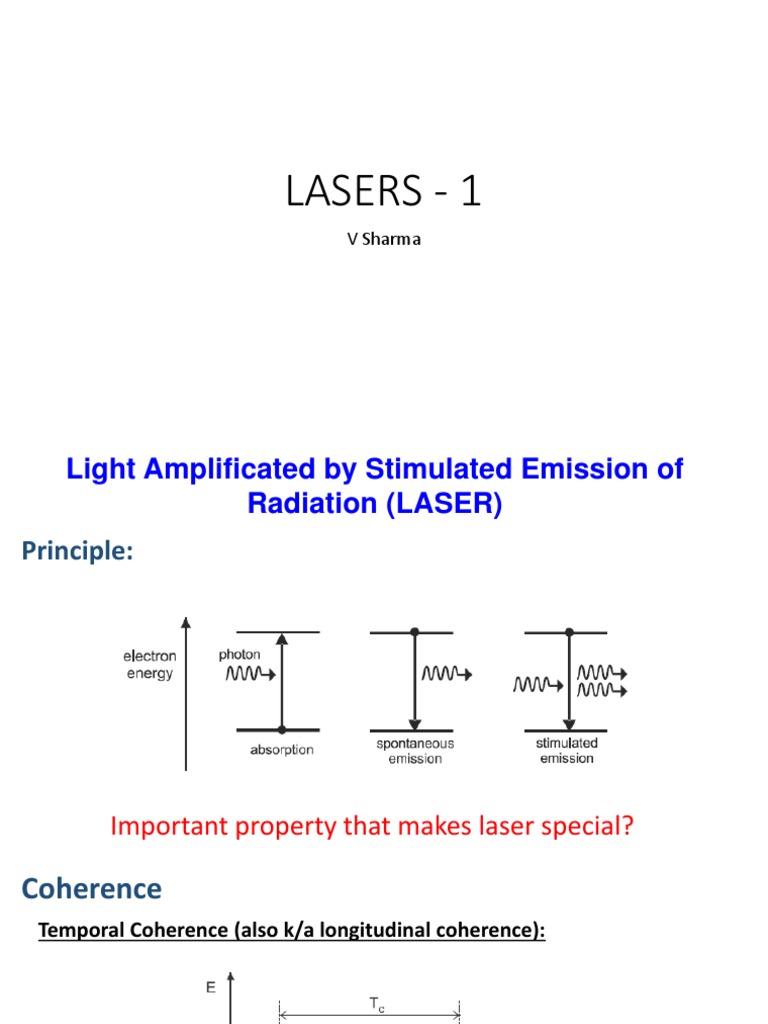 LASERS - 1

V Sharma

Light Amplificated by Stimulated Emission of Radiation (LASER)

Principle:

electron energy

photon

absorption

spontaneous emission

stimulated emission

Important property that makes laser special?

Coherence

Temporal Coherence (also k/a longitudinal coherence):

E

$T_c$